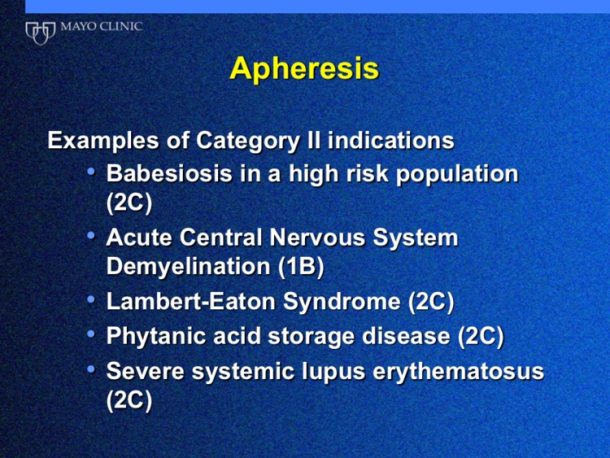 MAYO CLINIC

Apheresis

Examples of Category II indications

• Babesiosis in a high risk population (2C)
• Acute Central Nervous System Demyelination (1B)
• Lambert-Eaton Syndrome (2C)
• Phytanic acid storage disease (2C)
• Severe systemic lupus erythematosus (2C)